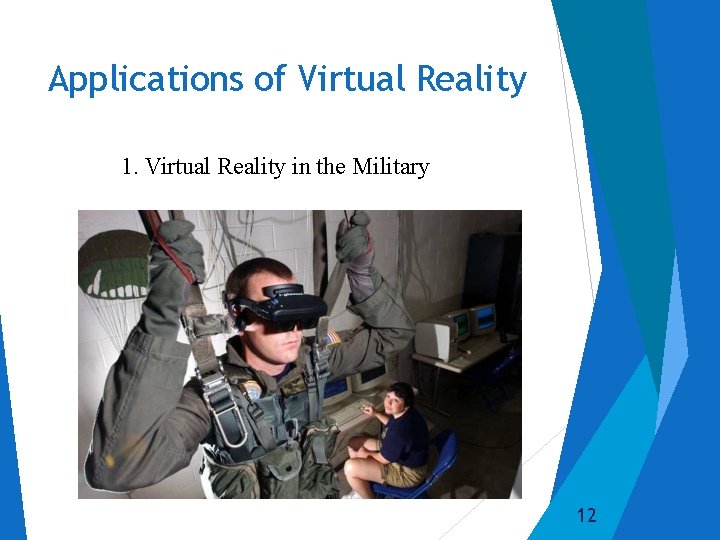 Applications of Virtual Reality

1. Virtual Reality in the Military

12